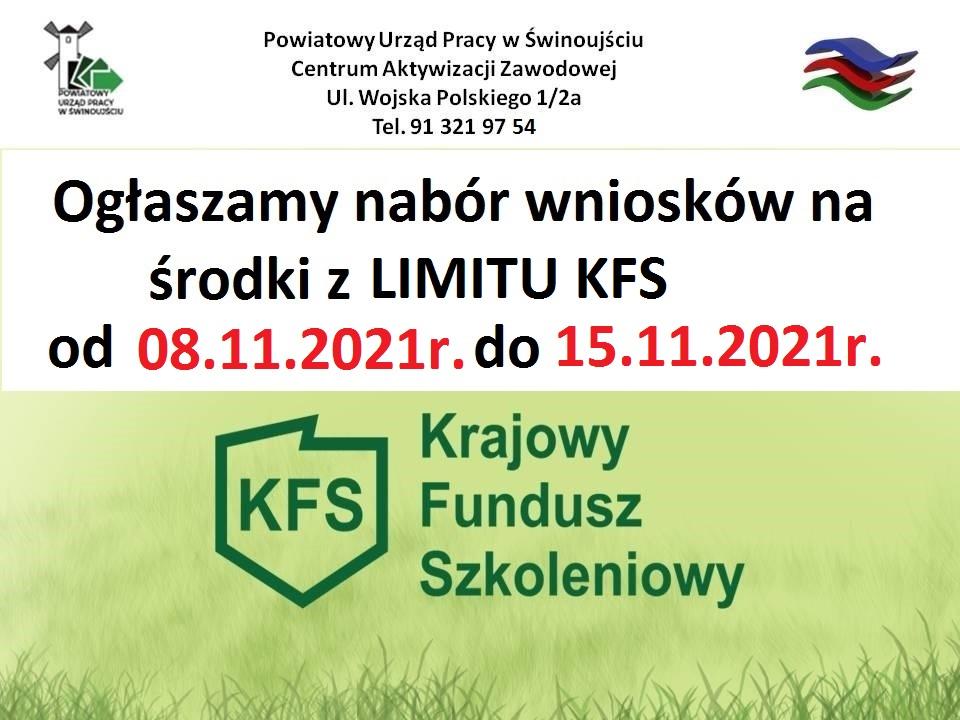 POWIATOWY URZĄD PRACY W ŚWINOUJŚCIU

Powiatowy Urząd Pracy w Świnoujściu
Centrum Aktywizacji Zawodowej
Ul. Wojska Polskiego 1/2a
Tel. 91 321 97 54

Ogłaszamy nabór wniosków na środki z LIMITU KFS
od 08.11.2021r. do 15.11.2021r.

KFS

Krajowy
Fundusz
Szkoleniowy